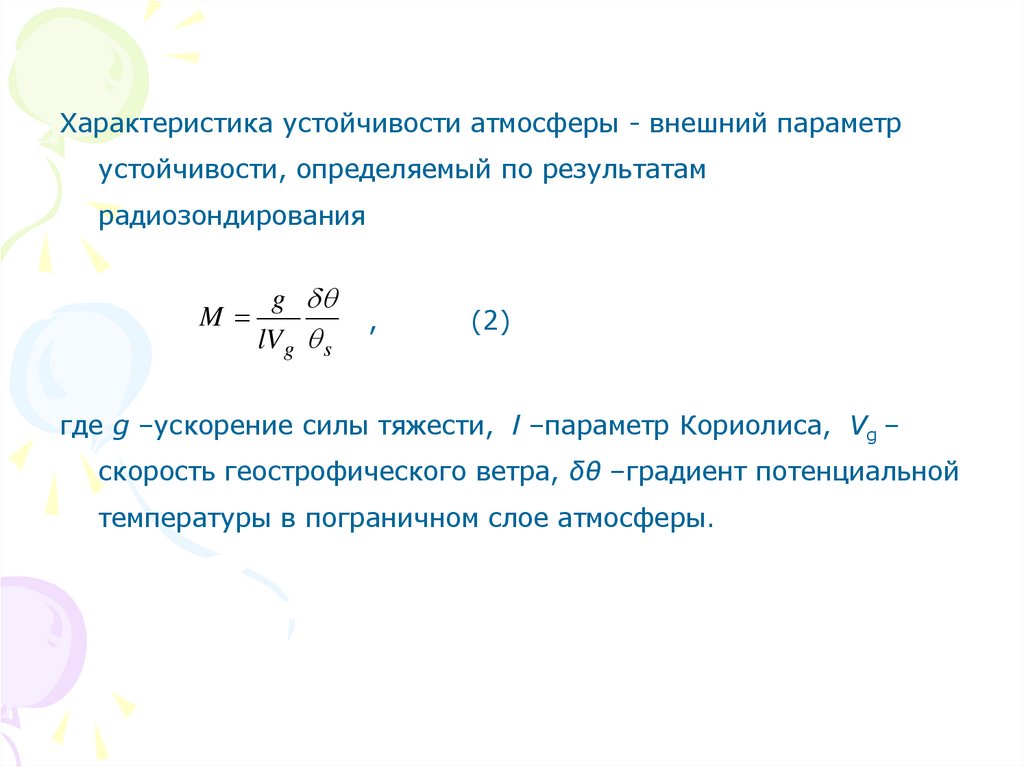 Характеристика устойчивости атмосферы - внешний параметр устойчивости, определяемый по результатам радиозондирования

$M = \frac{g}{lV_g} \frac{\delta\theta}{\theta_s}$ , (2)

где $g$ –ускорение силы тяжести, $l$ –параметр Кориолиса, $V_g$ – скорость геострофического ветра, $\delta\theta$ –градиент потенциальной температуры в пограничном слое атмосферы.